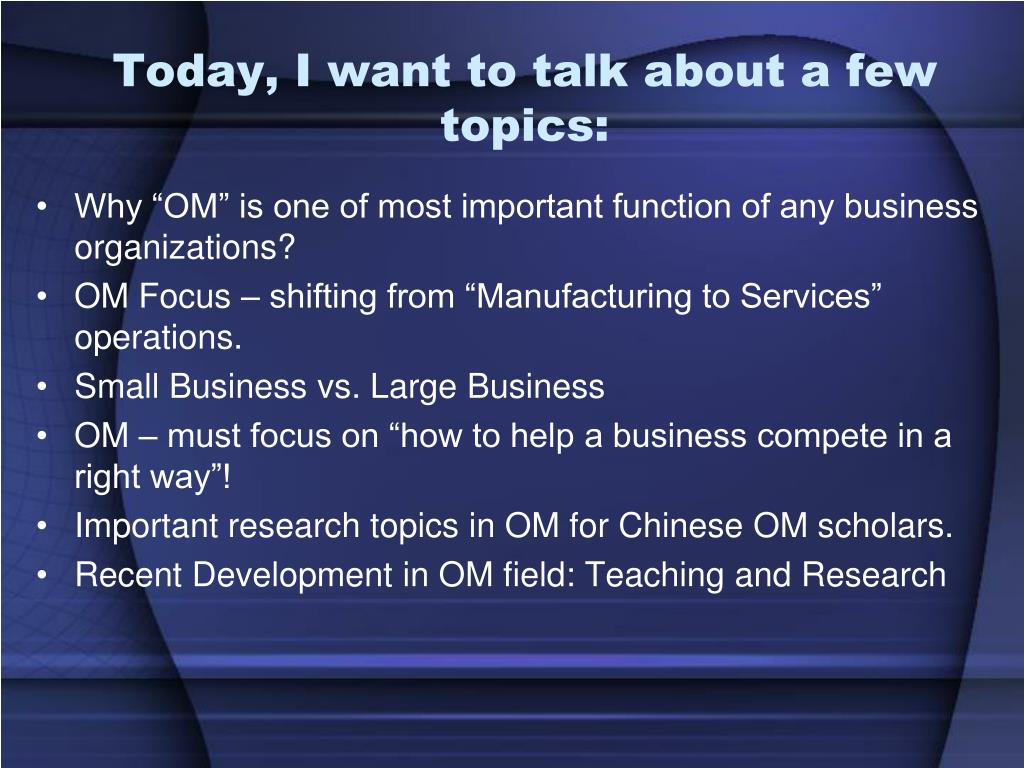 Today, I want to talk about a few topics:

• Why “OM” is one of most important function of any business organizations?
• OM Focus – shifting from “Manufacturing to Services” operations.
• Small Business vs. Large Business
• OM – must focus on “how to help a business compete in a right way”!
• Important research topics in OM for Chinese OM scholars.
• Recent Development in OM field: Teaching and Research